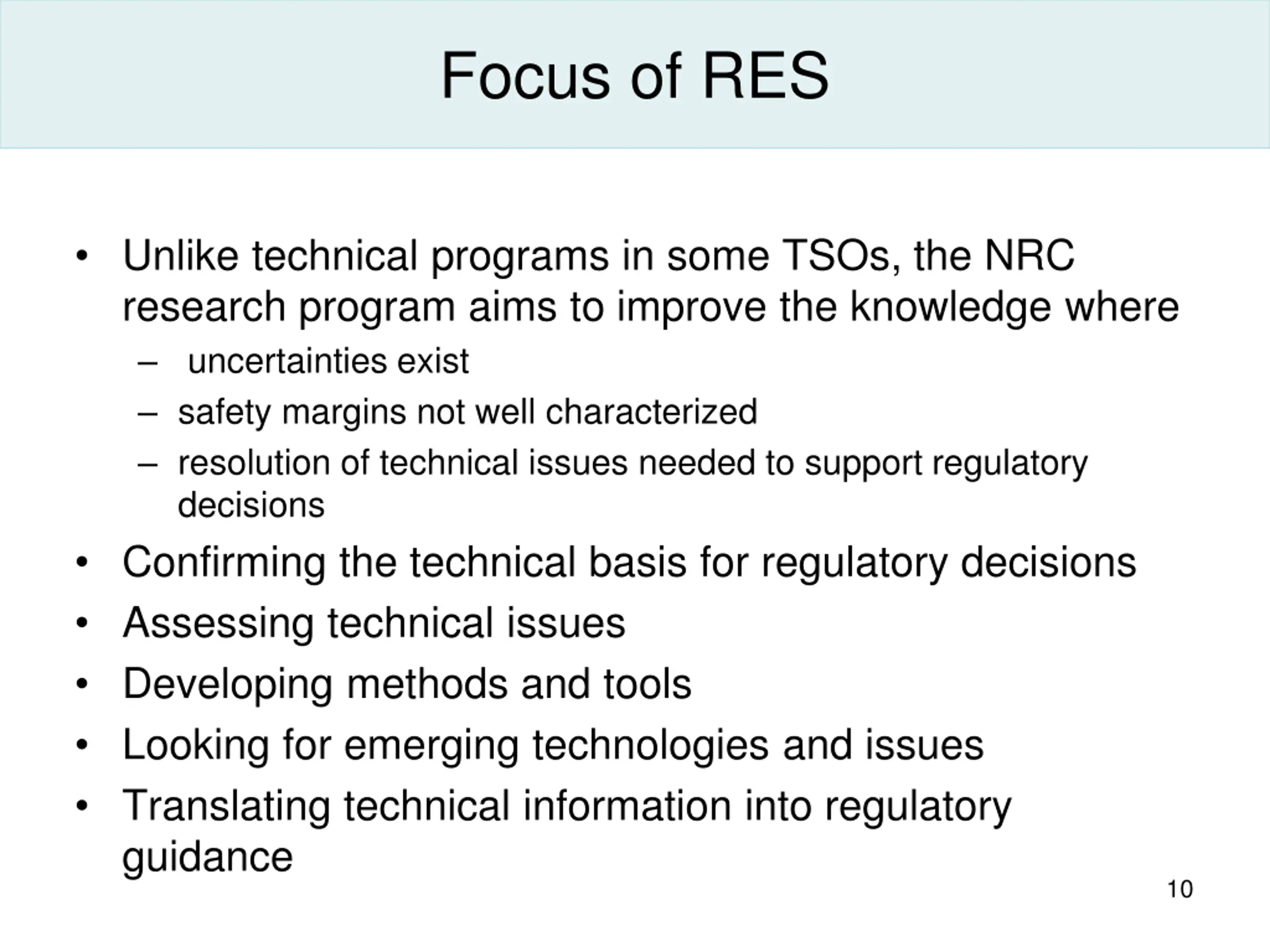 Focus of RES

• Unlike technical programs in some TSOs, the NRC research program aims to improve the knowledge where
 – uncertainties exist
 – safety margins not well characterized
 – resolution of technical issues needed to support regulatory decisions
• Confirming the technical basis for regulatory decisions
• Assessing technical issues
• Developing methods and tools
• Looking for emerging technologies and issues
• Translating technical information into regulatory guidance

10